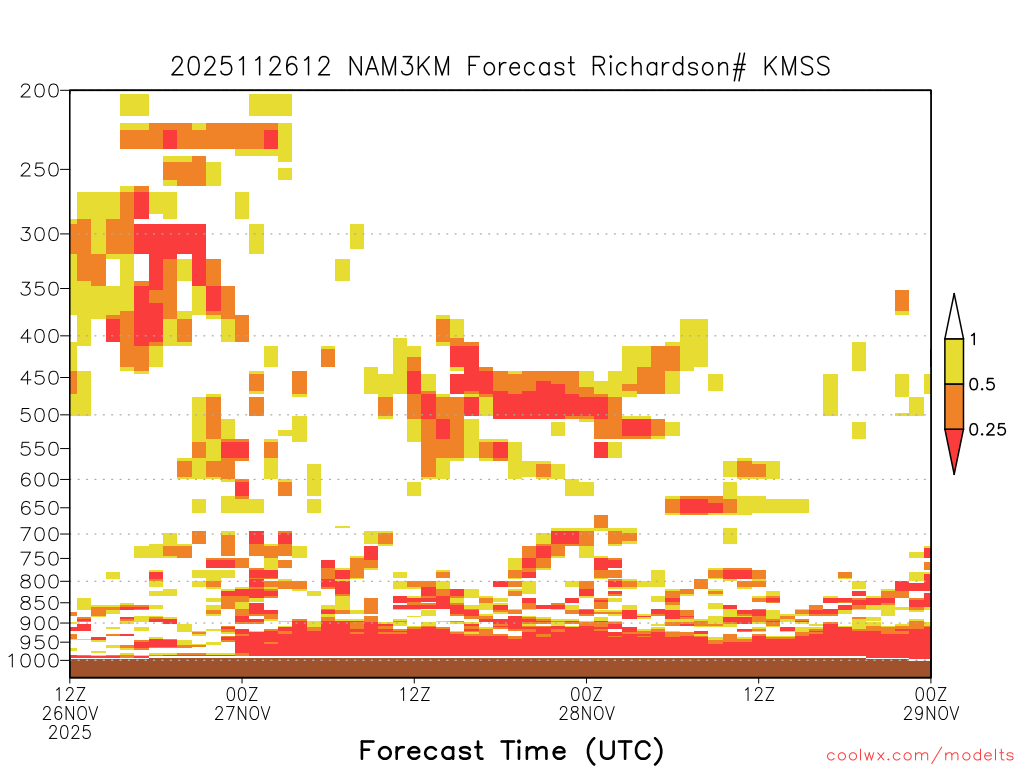 2025112612 NAM3KM Forecast Richardson# KMSS

200
250
300
350
400
450
500
550
600
650
700
750
800
850
900
950
1000

1
0.5
0.25

12Z 26NOV 2025
00Z 27NOV
12Z
00Z 28NOV
12Z
00Z 29NOV

Forecast Time (UTC)

coolwx.com/modelts